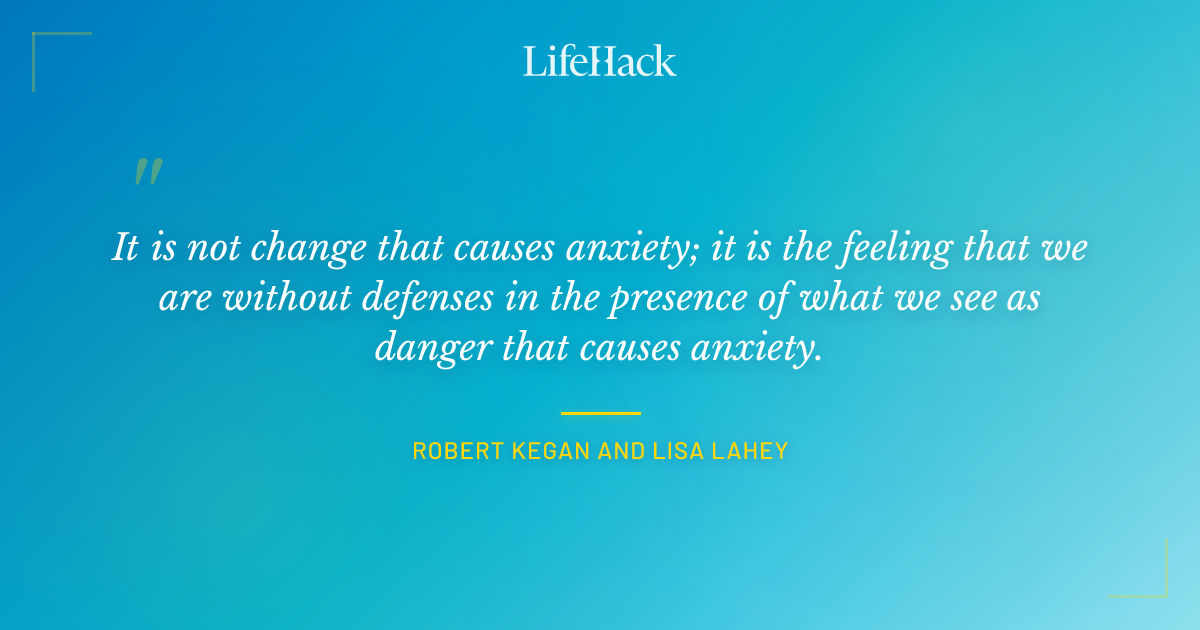 LifeHack

"

It is not change that causes anxiety; it is the feeling that we are without defenses in the presence of what we see as danger that causes anxiety.

ROBERT KEGAN AND LISA LAHEY